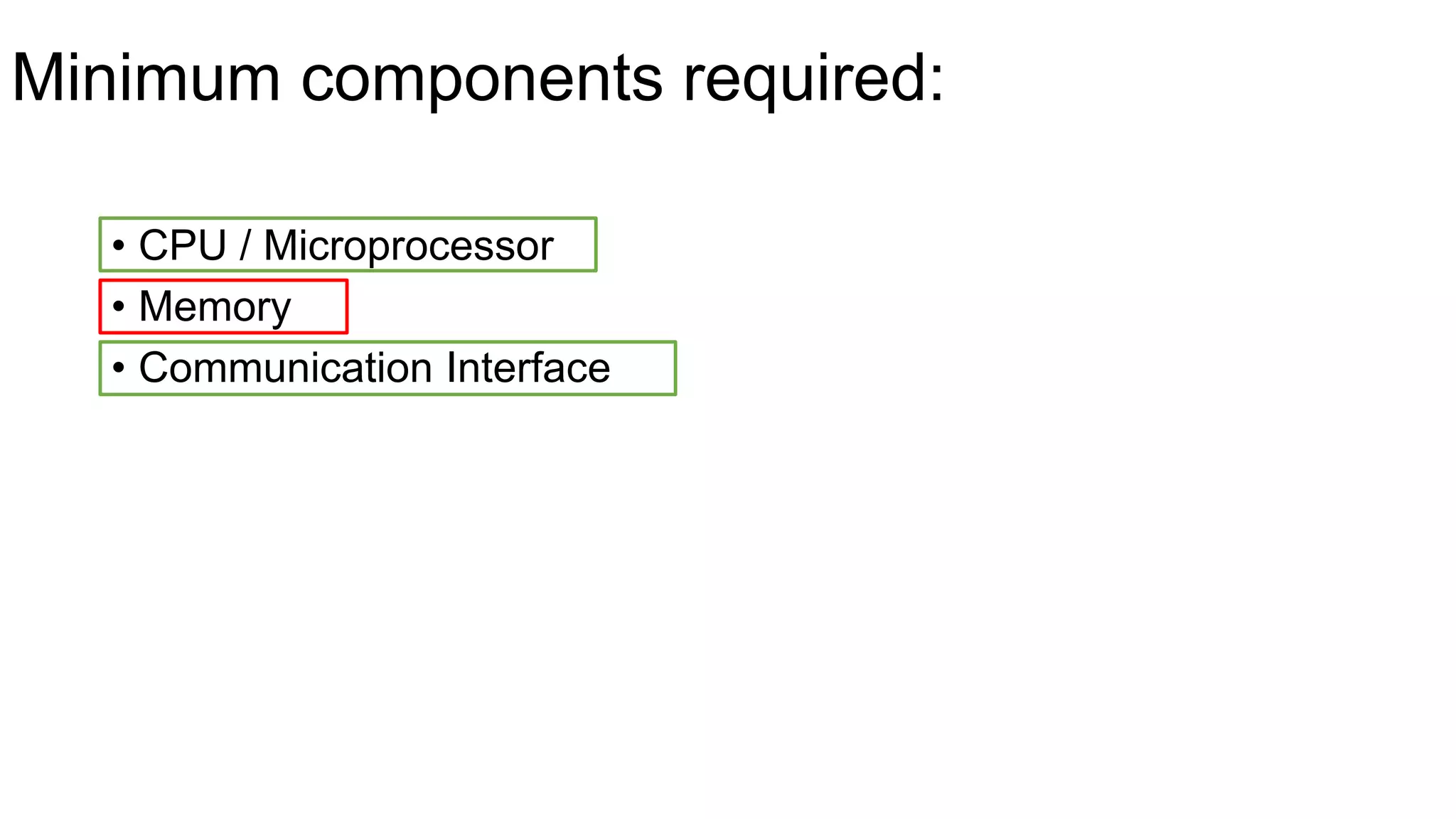 Minimum components required:

• CPU / Microprocessor
• Memory
• Communication Interface